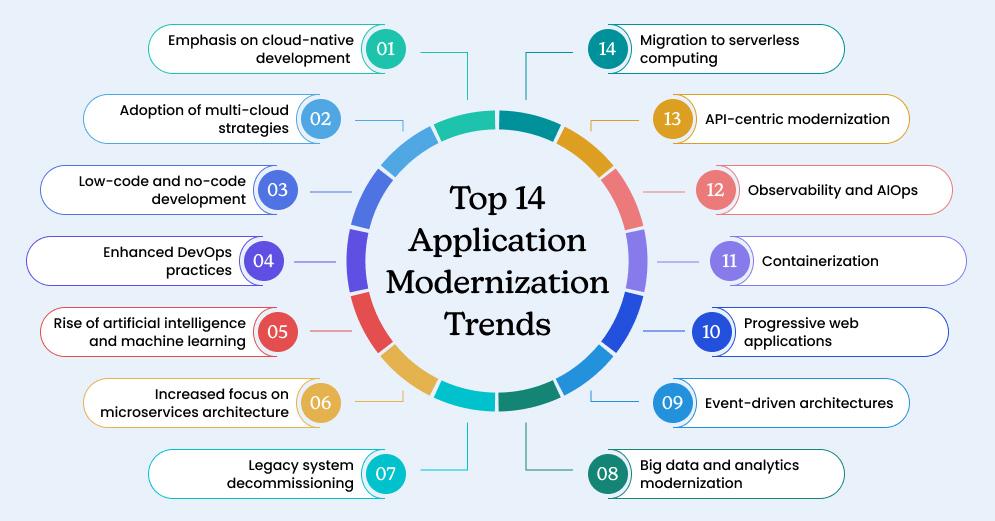 Top 14 Application Modernization Trends

Emphasis on cloud-native development 01

Adoption of multi-cloud strategies 02

Low-code and no-code development 03

Enhanced DevOps practices 04

Rise of artificial intelligence and machine learning 05

Increased focus on microservices architecture 06

Legacy system decommissioning 07

08 Big data and analytics modernization

09 Event-driven architectures

10 Progressive web applications

11 Containerization

12 Observability and AIOps

13 API-centric modernization

14 Migration to serverless computing